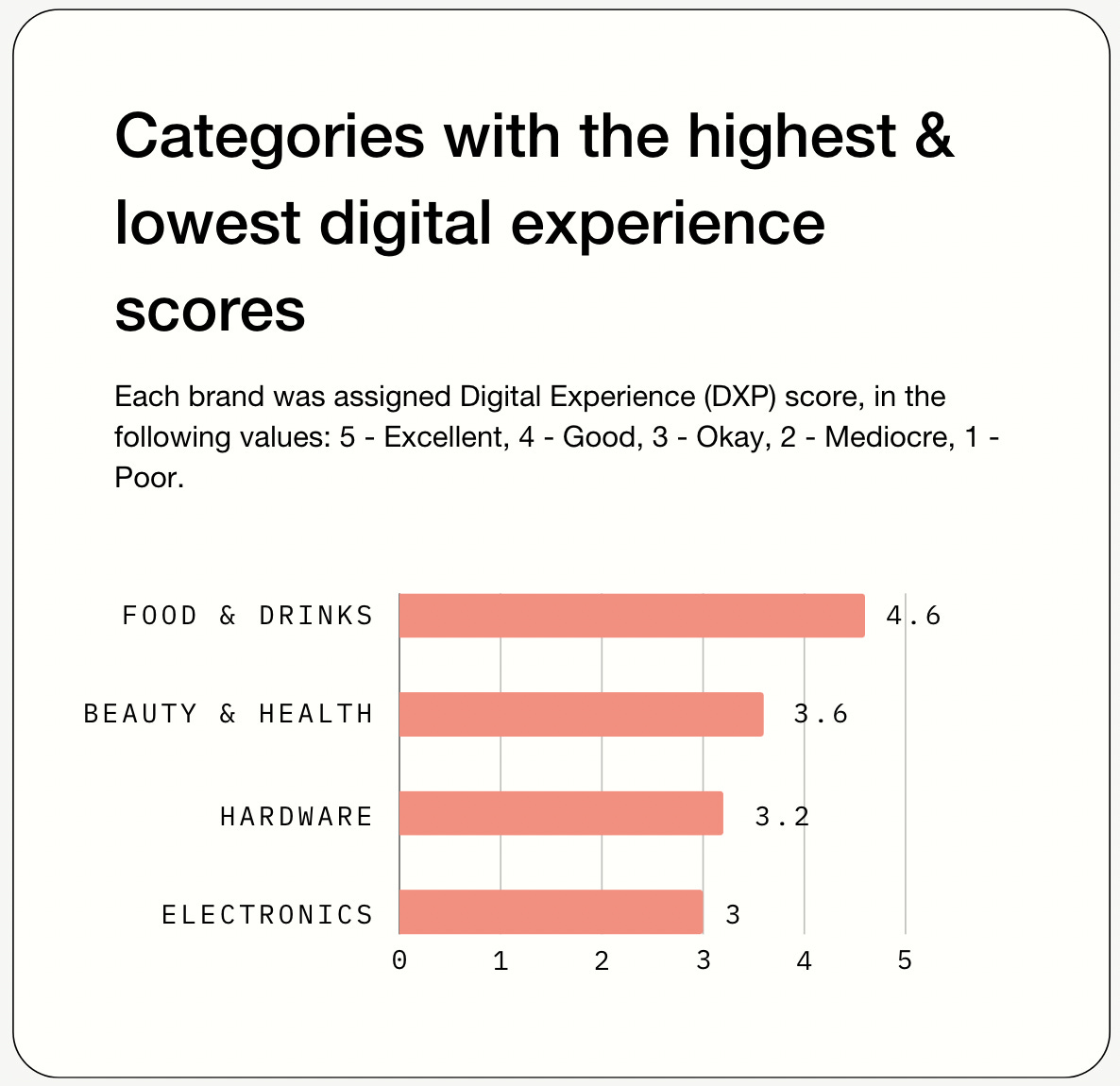 Categories with the highest & lowest digital experience scores

Each brand was assigned Digital Experience (DXP) score, in the following values: 5 - Excellent, 4 - Good, 3 - Okay, 2 - Mediocre, 1 - Poor.

FOOD & DRINKS 4.6
BEAUTY & HEALTH 3.6
HARDWARE 3.2
ELECTRONICS 3

0 1 2 3 4 5